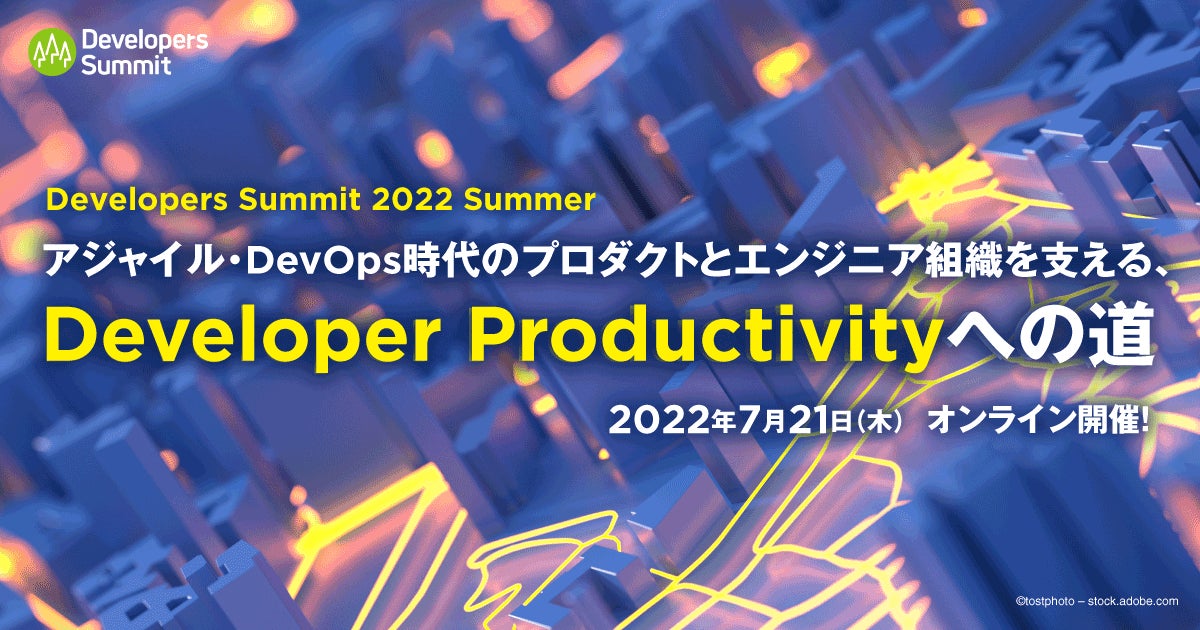 Developers Summit

Developers Summit 2022 Summer

アジャイル・DevOps時代のプロダクトとエンジニア組織を支える、

Developer Productivityへの道

2022年7月21日(木) オンライン開催!

©tostphoto – stock.adobe.com